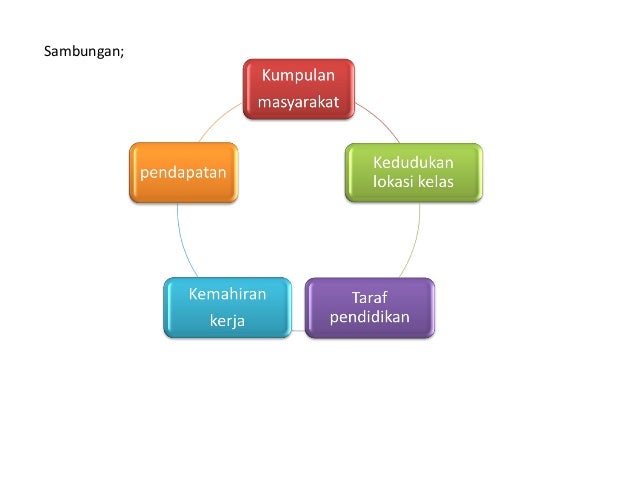 Sambungan;

Kumpulan masyarakat

Kedudukan lokasi kelas

Taraf pendidikan

Kemahiran kerja

pendapatan